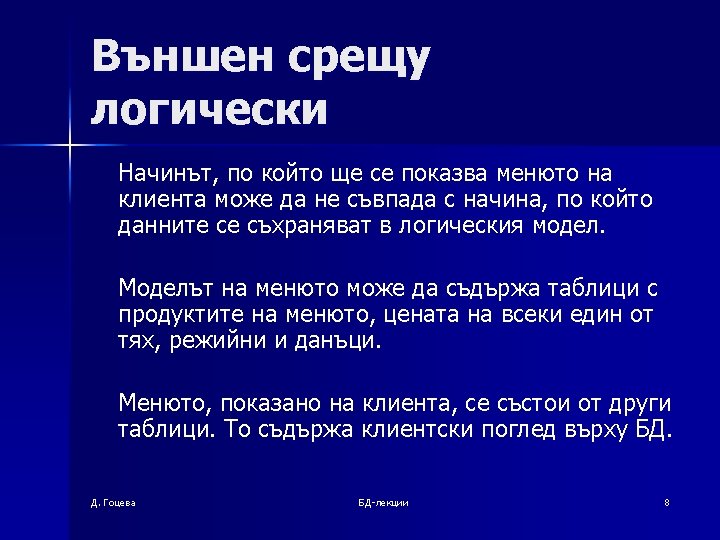 Външен срещу логически

Начинът, по който ще се показва менюто на клиента може да не съвпада с начина, по който данните се съхраняват в логическия модел.

Моделът на менюто може да съдържа таблици с продуктите на менюто, цената на всеки един от тях, режийни и данъци.

Менюто, показано на клиента, се състои от други таблици. То съдържа клиентски поглед върху БД.

Д. Гоцева

БД-лекции

8